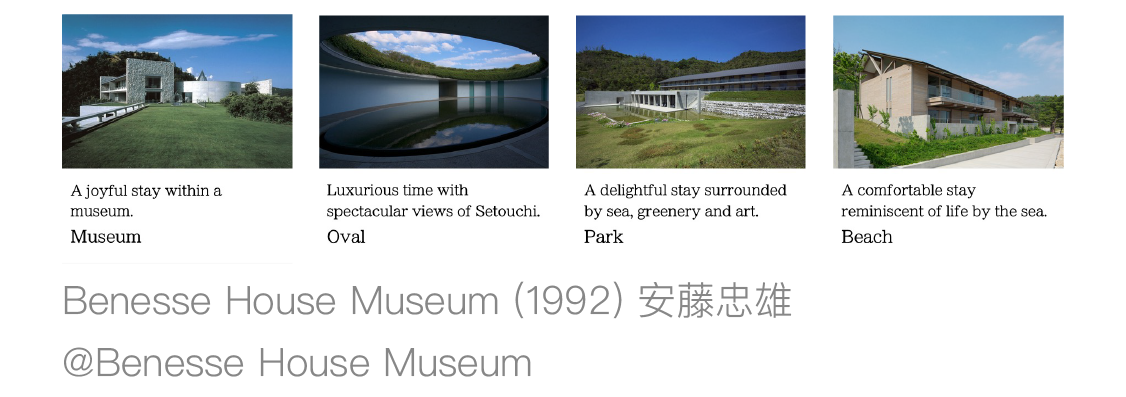 A joyful stay within a museum.
Museum

Luxurious time with spectacular views of Setouchi.
Oval

A delightful stay surrounded by sea, greenery and art.
Park

A comfortable stay reminiscent of life by the sea.
Beach

Benesse House Museum (1992) 安藤忠雄

@Benesse House Museum